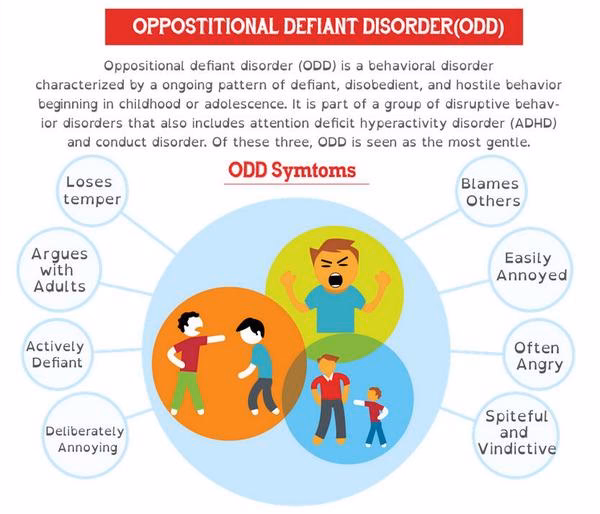 OPPOSTITIONAL DEFIANT DISORDER(ODD)

Oppositional defiant disorder (ODD) is a behavioral disorder characterized by a ongoing pattern of defiant, disobedient, and hostile behavior beginning in childhood or adolescence. It is part of a group of disruptive behavior disorders that also includes attention deficit hyperactivity disorder (ADHD) and conduct disorder. Of these three, ODD is seen as the most gentle.

ODD Symtoms

Loses temper

Argues with Adults

Actively Defiant

Deliberately Annoying

Blames Others

Easily Annoyed

Often Angry

Spiteful and Vindictive